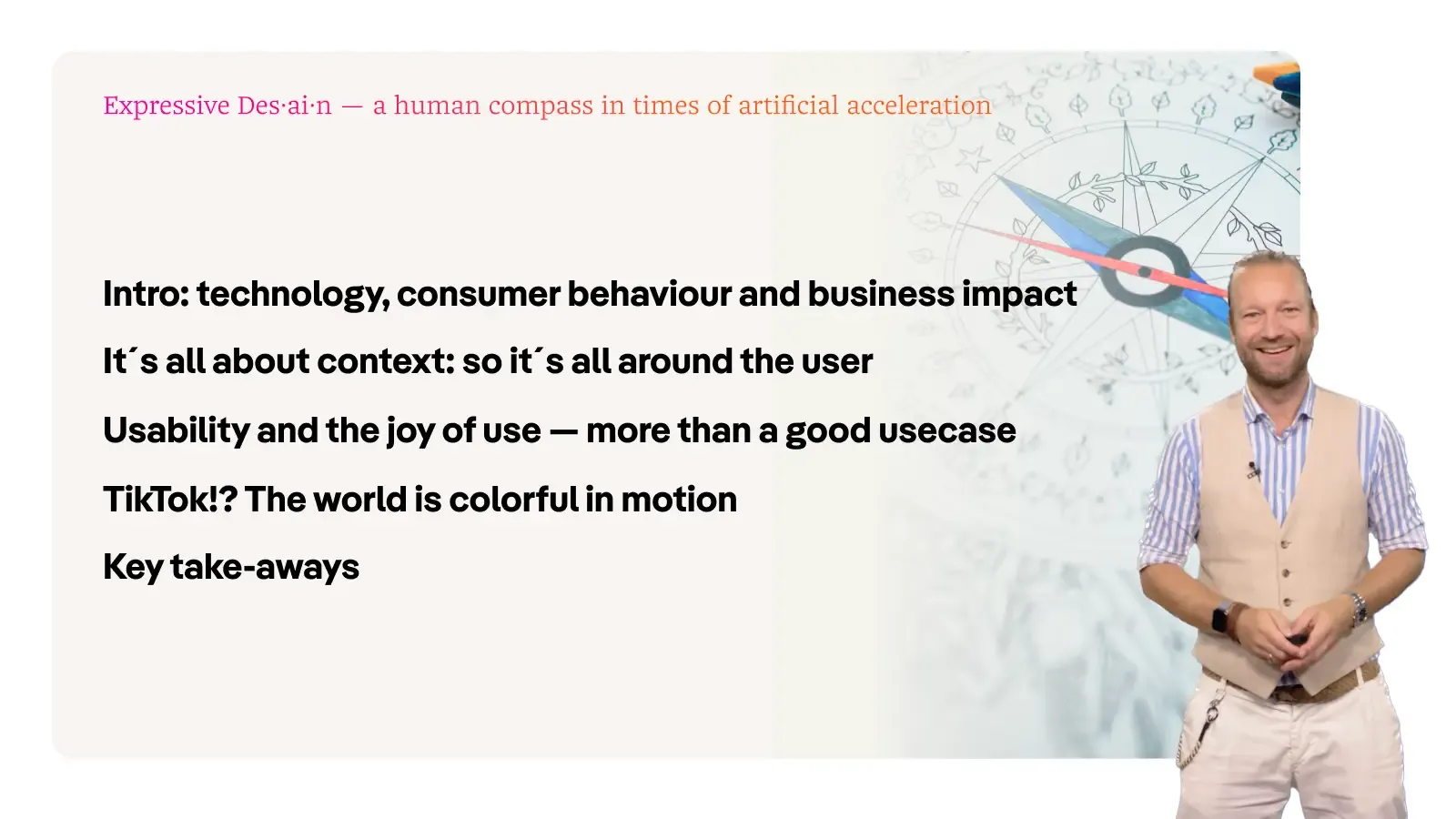 Expressive Des·ai·n — a human compass in times of artificial acceleration

Intro: technology, consumer behaviour and business impact

It´s all about context: so it´s all around the user

Usability and the joy of use — more than a good usecase

TikTok!? The world is colorful in motion

Key take-aways